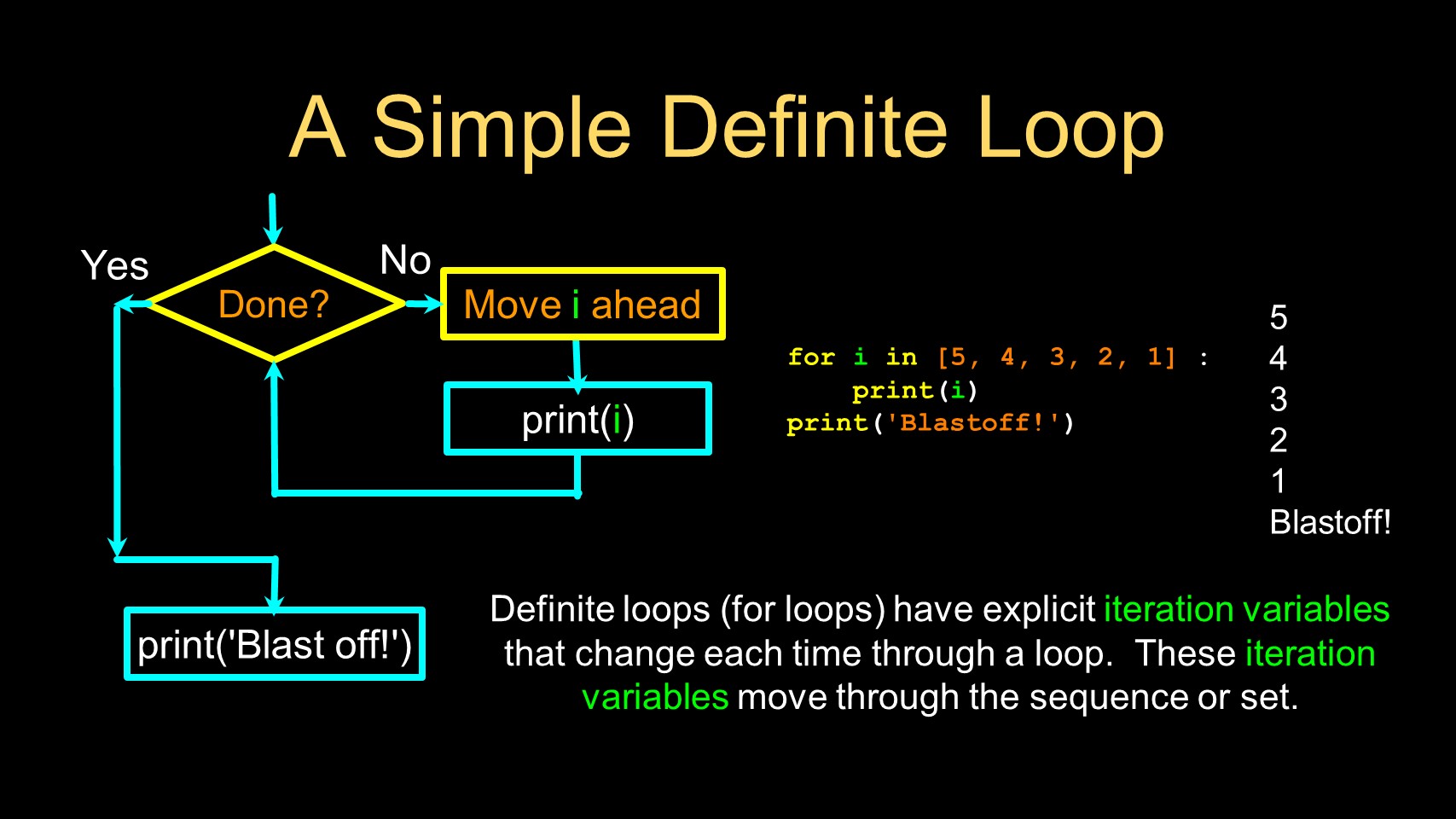 A Simple Definite Loop

Yes

Done?

No

Move i ahead

print(i)

print('Blast off!')

for i in [5, 4, 3, 2, 1] :
    print(i)
print('Blastoff!')

5
4
3
2
1
Blastoff!

Definite loops (for loops) have explicit iteration variables that change each time through a loop. These iteration variables move through the sequence or set.